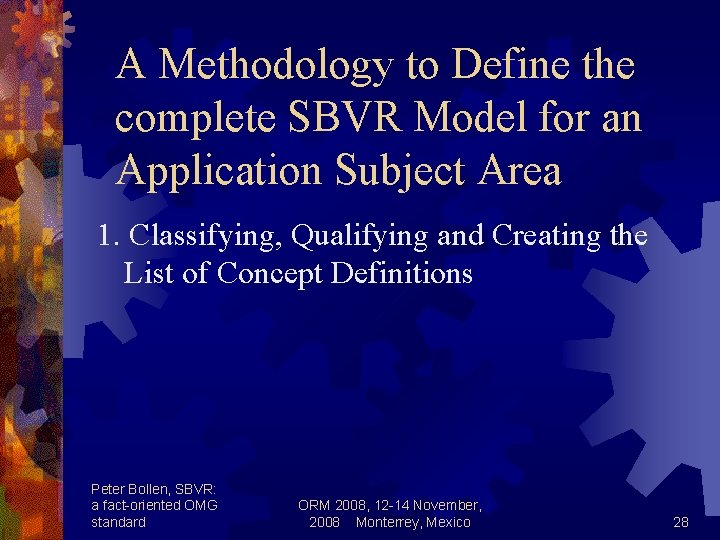 A Methodology to Define the complete SBVR Model for an Application Subject Area

1. Classifying, Qualifying and Creating the List of Concept Definitions

Peter Bollen, SBVR: a fact-oriented OMG standard

ORM 2008, 12-14 November, 2008 Monterrey, Mexico

28